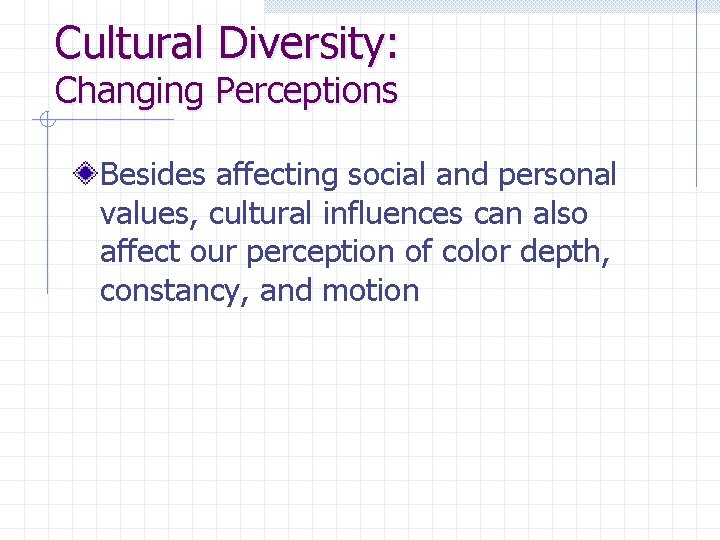 Cultural Diversity:
Changing Perceptions

Besides affecting social and personal values, cultural influences can also affect our perception of color depth, constancy, and motion